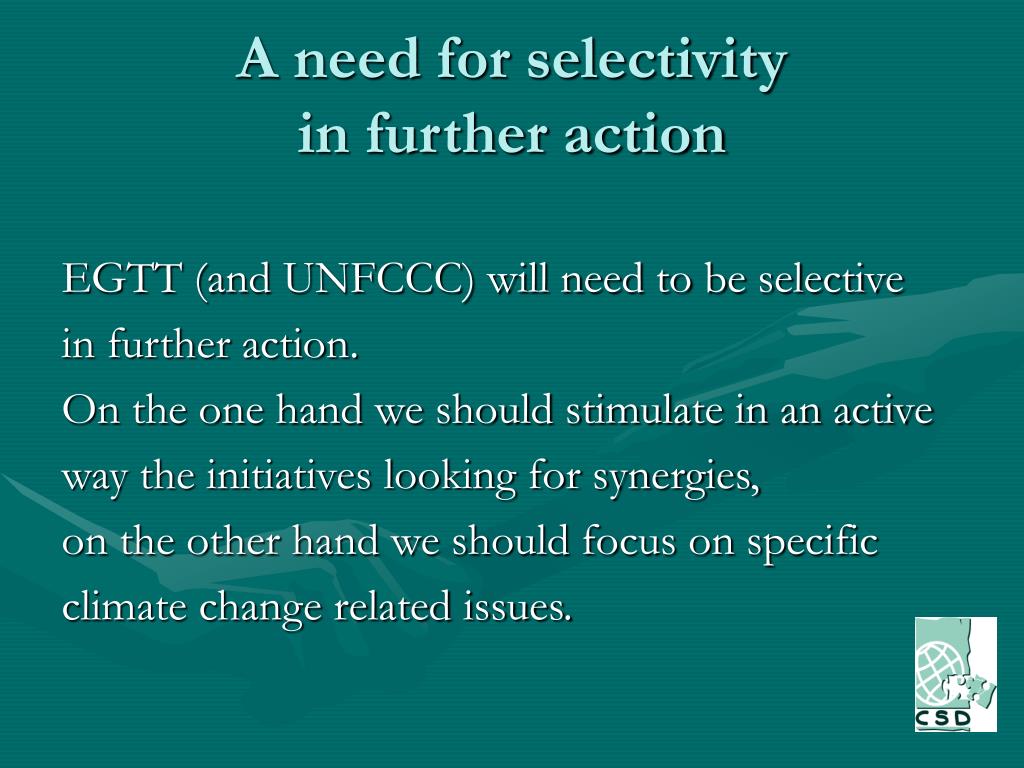 A need for selectivity in further action

EGTT (and UNFCCC) will need to be selective in further action.
On the one hand we should stimulate in an active way the initiatives looking for synergies,
on the other hand we should focus on specific climate change related issues.

CSD